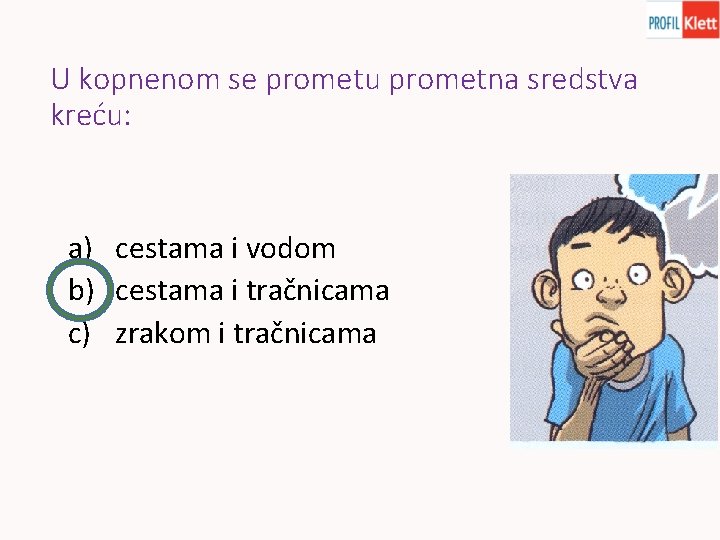 PROFIL Klett

U kopnenom se prometu prometna sredstva kreću:

a) cestama i vodom
b) cestama i tračnicama
c) zrakom i tračnicama